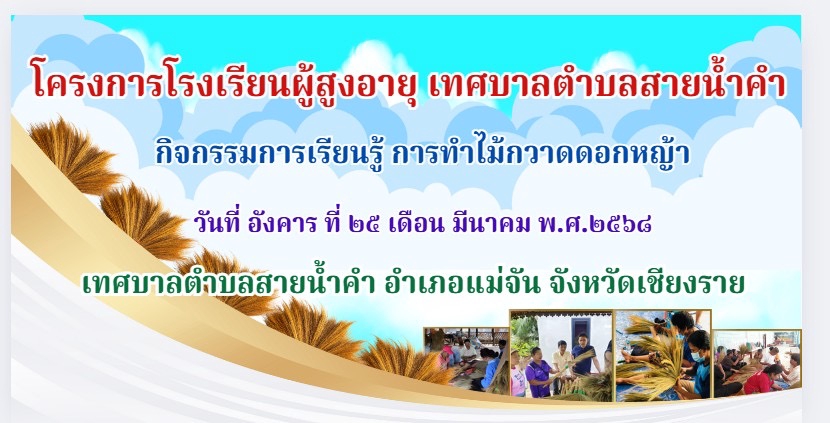 โครงการโรงเรียนผู้สูงอายุ เทศบาลตำบลสายน้ำคำ

กิจกรรมการเรียนรู้ การทำไม้กวาดดอกหญ้า

วันที่ อังคาร ที่ ๒๕ เดือน มีนาคม พ.ศ.๒๕๖๘

เทศบาลตำบลสายน้ำคำ อำเภอแม่จัน จังหวัดเชียงราย